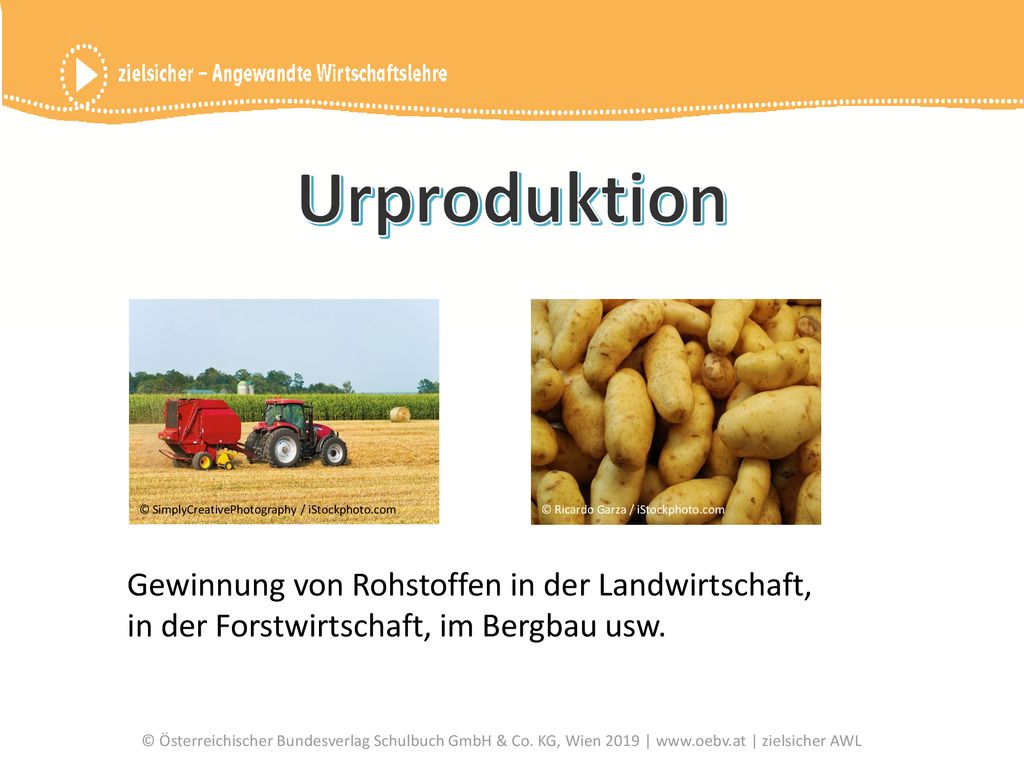 zielsicher – Angewandte Wirtschaftslehre

Urproduktion

© SimplyCreativePhotography / iStockphoto.com

© Ricardo Garza / iStockphoto.com

Gewinnung von Rohstoffen in der Landwirtschaft, in der Forstwirtschaft, im Bergbau usw.

© Österreichischer Bundesverlag Schulbuch GmbH & Co. KG, Wien 2019 | www.oebv.at | zielsicher AWL